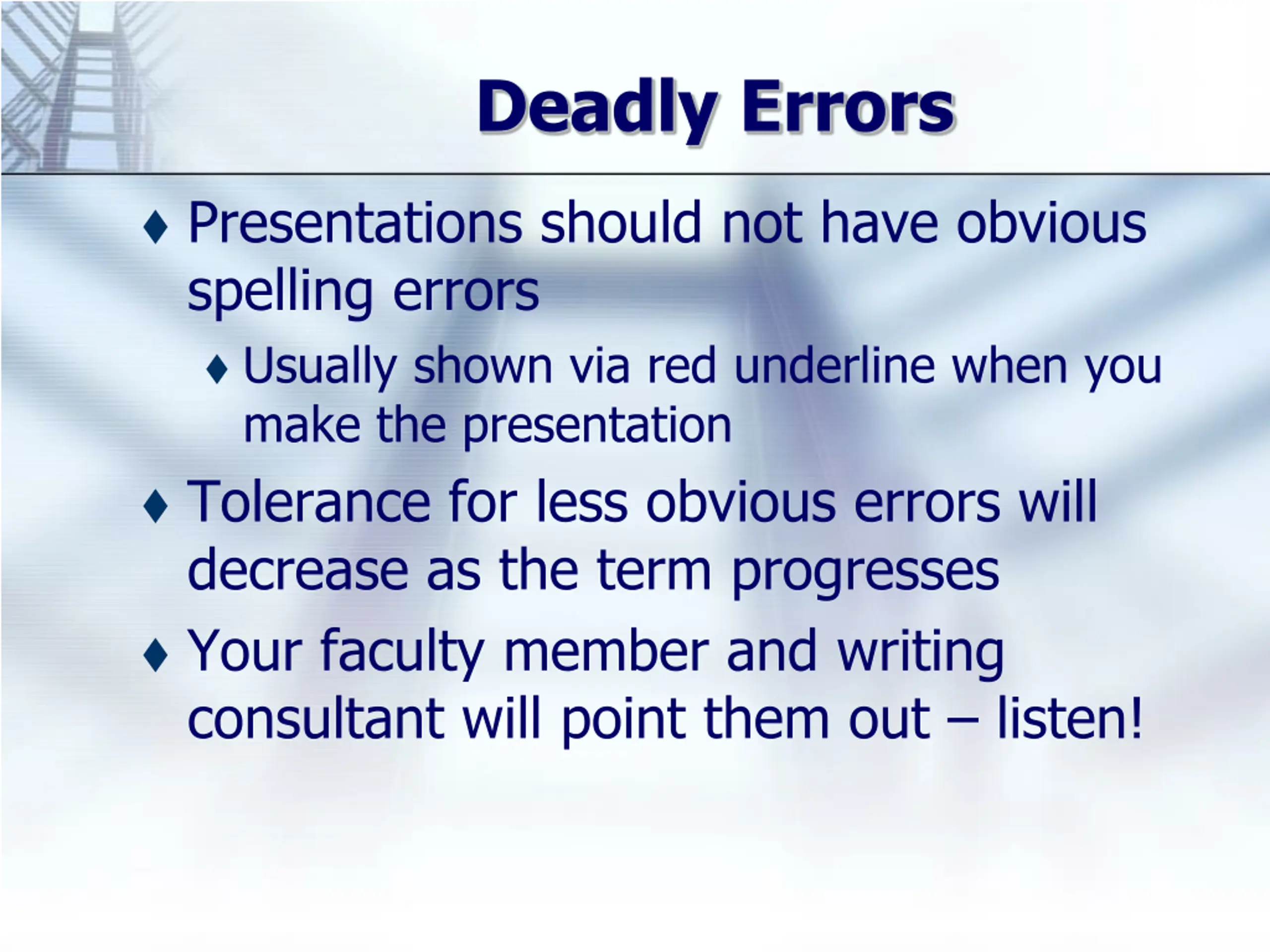 Deadly Errors

♦ Presentations should not have obvious spelling errors

♦ Usually shown via red underline when you make the presentation

♦ Tolerance for less obvious errors will decrease as the term progresses

♦ Your faculty member and writing consultant will point them out – listen!